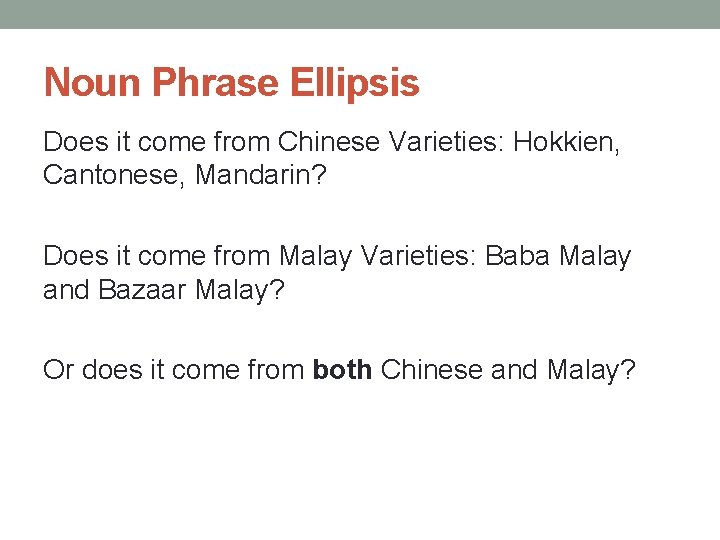 Noun Phrase Ellipsis

Does it come from Chinese Varieties: Hokkien, Cantonese, Mandarin?

Does it come from Malay Varieties: Baba Malay and Bazaar Malay?

Or does it come from both Chinese and Malay?